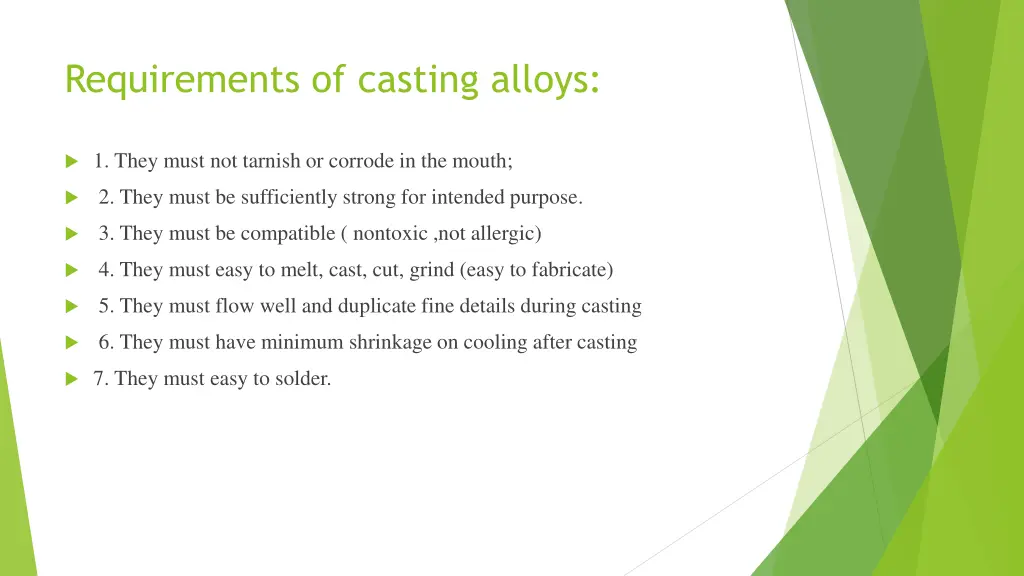 Requirements of casting alloys:

1. They must not tarnish or corrode in the mouth;

2. They must be sufficiently strong for intended purpose.

3. They must be compatible ( nontoxic ,not allergic)

4. They must easy to melt, cast, cut, grind (easy to fabricate)

5. They must flow well and duplicate fine details during casting

6. They must have minimum shrinkage on cooling after casting

7. They must easy to solder.